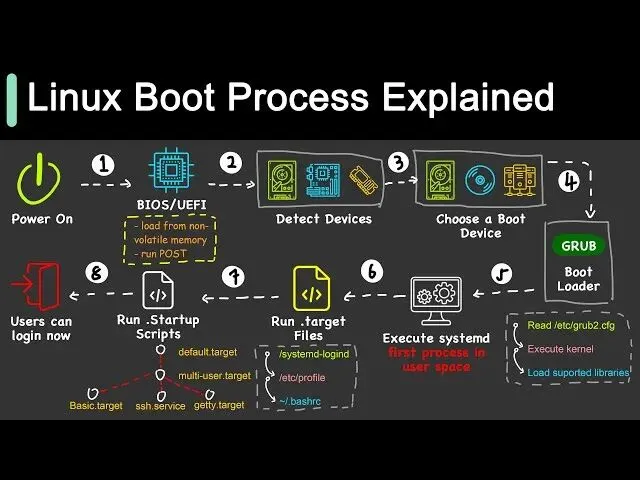 Linux Boot Process Explained

Power On

1

BIOS/UEFI

- load from non-volatile memory
- run POST

2

Detect Devices

3

Choose a Boot Device

4

GRUB

Boot Loader

Read /etc/grub2.cfg

Execute kernel

Load suported libraries

5

Execute systemd

first process in user space

6

Run .target Files

/systemd-logind

/etc/profile

~/.bashrc

7

Run .Startup Scripts

default.target

multi-user.target

Basic.target

ssh.service

getty.target

8

Users can login now